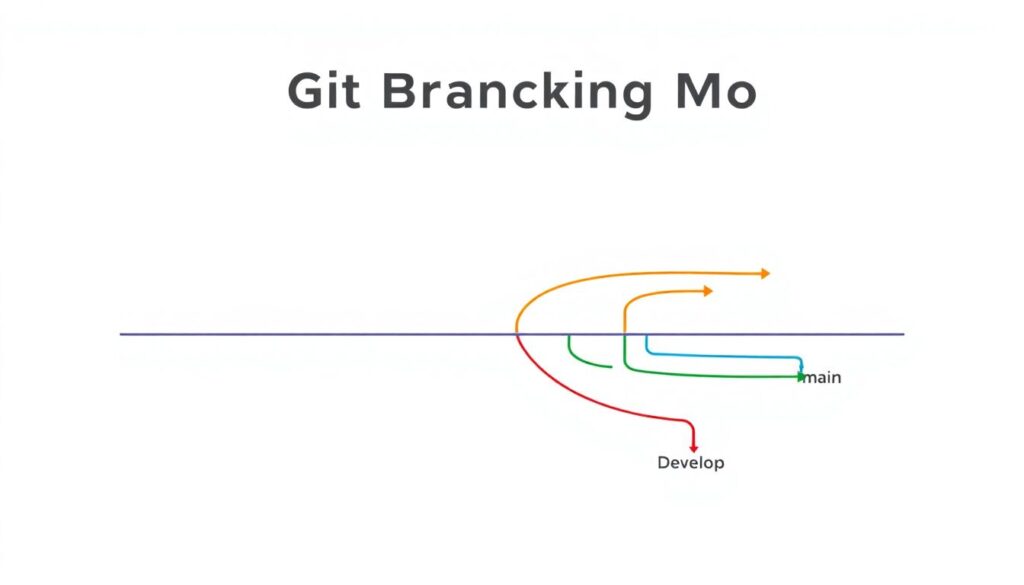 Git Brancking Mo

main

Develop